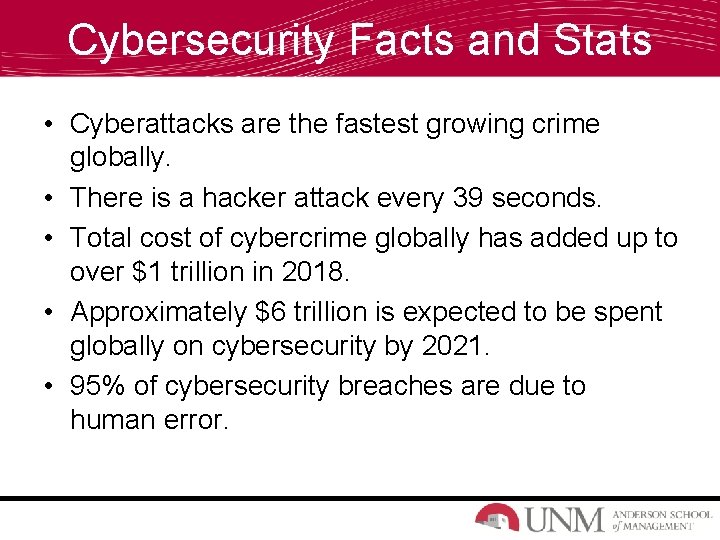 Cybersecurity Facts and Stats

• Cyberattacks are the fastest growing crime globally.
• There is a hacker attack every 39 seconds.
• Total cost of cybercrime globally has added up to over \$1 trillion in 2018.
• Approximately \$6 trillion is expected to be spent globally on cybersecurity by 2021.
• 95% of cybersecurity breaches are due to human error.

UNM ANDERSON SCHOOL of MANAGEMENT